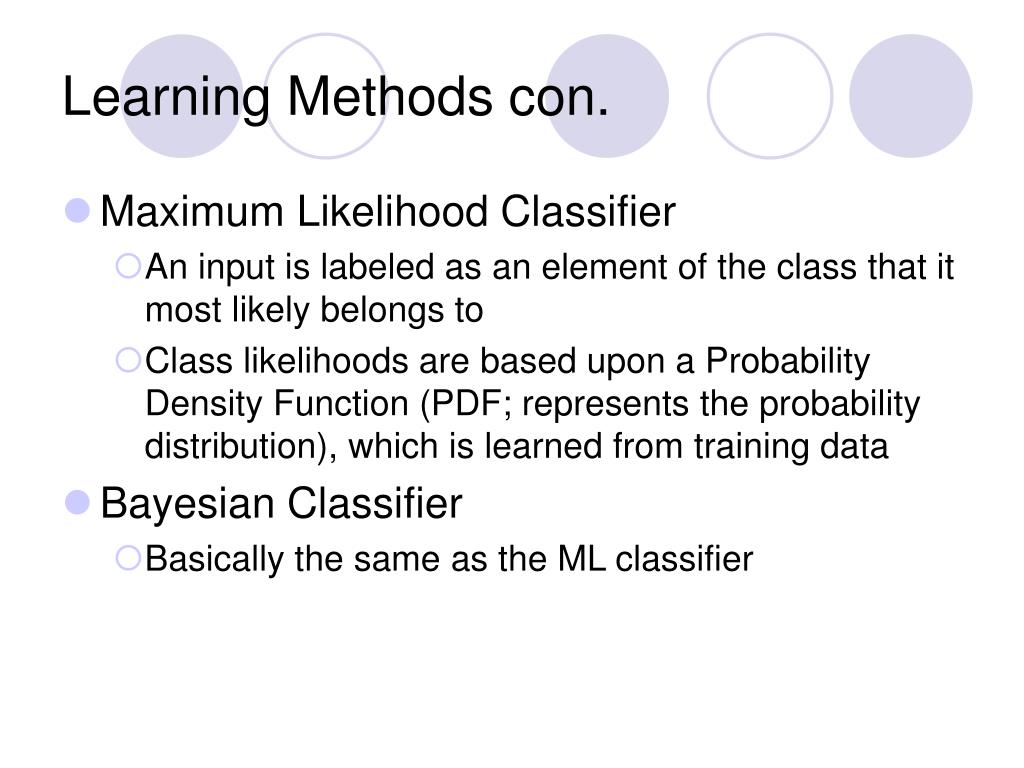 Learning Methods con.

Maximum Likelihood Classifier

An input is labeled as an element of the class that it most likely belongs to

Class likelihoods are based upon a Probability Density Function (PDF; represents the probability distribution), which is learned from training data

Bayesian Classifier

Basically the same as the ML classifier